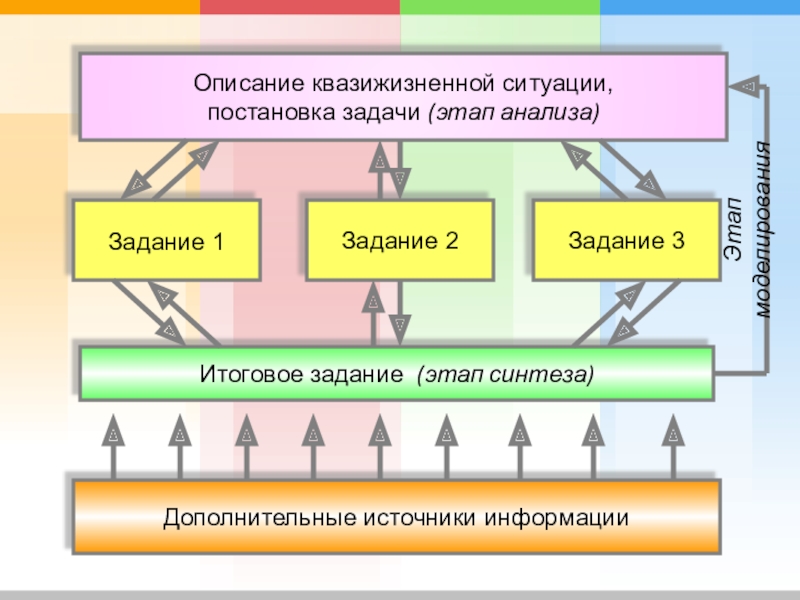 Описание квазижизненной ситуации, постановка задачи (этап анализа)

Задание 1

Задание 2

Задание 3

Этап моделирования

Итоговое задание (этап синтеза)

Дополнительные источники информации